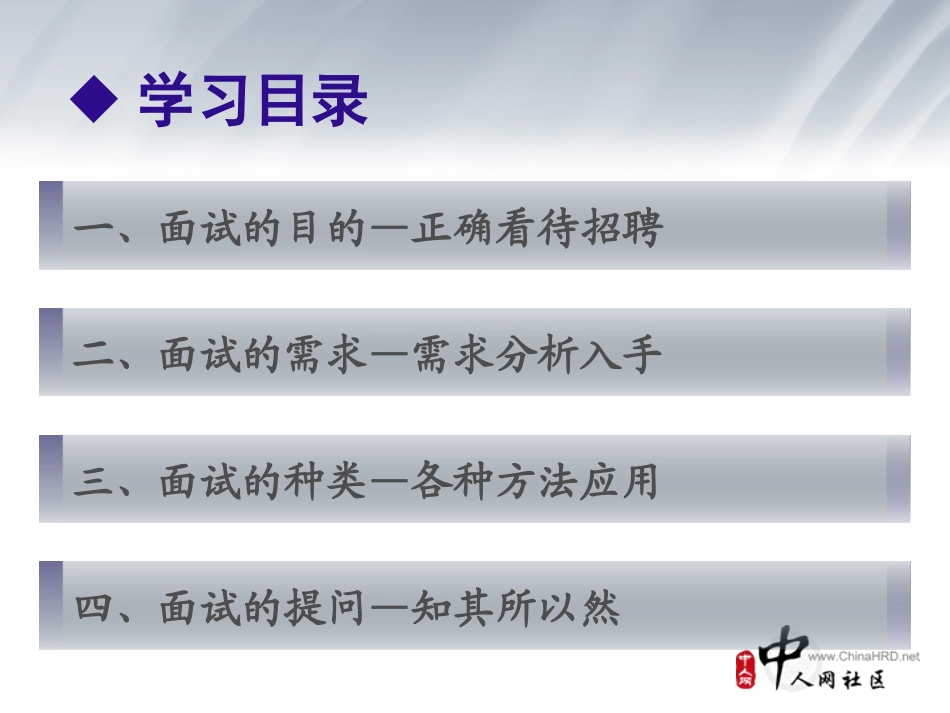 ◆ 学习目录

一、面试的目的—正确看待招聘

二、面试的需求—需求分析入手

三、面试的种类—各种方法应用

四、面试的提问—知其所以然

中人网 www.ChinaHRD.net 中人网社区